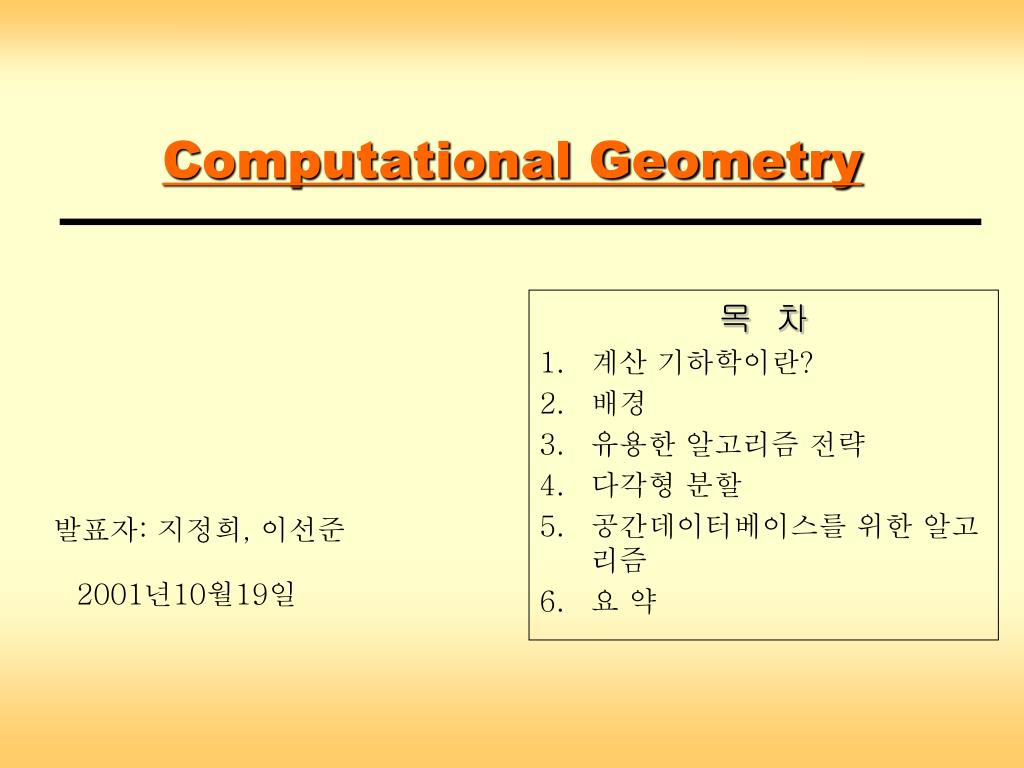 Computational Geometry

발표자: 지정희, 이선준

2001년10월19일

목 차

1. 계산 기하학이란?
2. 배경
3. 유용한 알고리즘 전략
4. 다각형 분할
5. 공간데이터베이스를 위한 알고리즘
6. 요 약